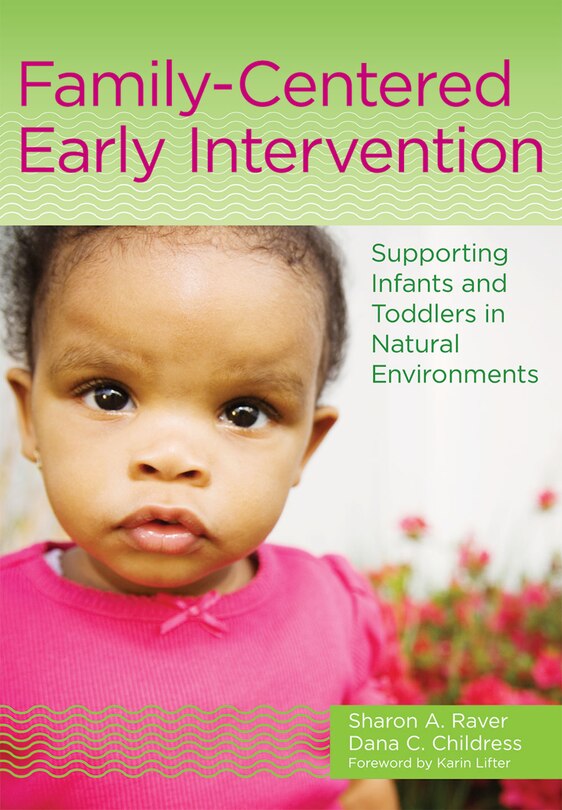 Family-Centered Early Intervention

Supporting Infants and Toddlers in Natural Environments

Sharon A. Raver
Dana C. Childress
Foreword by Karin Lifter